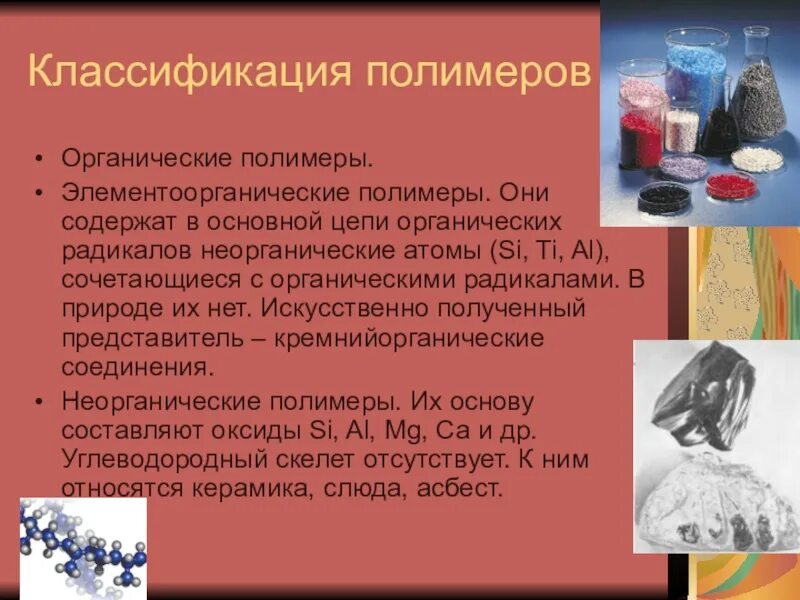 Классификация полимеров

• Органические полимеры.
• Элементоорганические полимеры. Они содержат в основной цепи органических радикалов неорганические атомы (Si, Ti, Al), сочетающиеся с органическими радикалами. В природе их нет. Искусственно полученный представитель – кремнийорганические соединения.
• Неорганические полимеры. Их основу составляют оксиды Si, Al, Mg, Ca и др. Углеводородный скелет отсутствует. К ним относятся керамика, слюда, асбест.